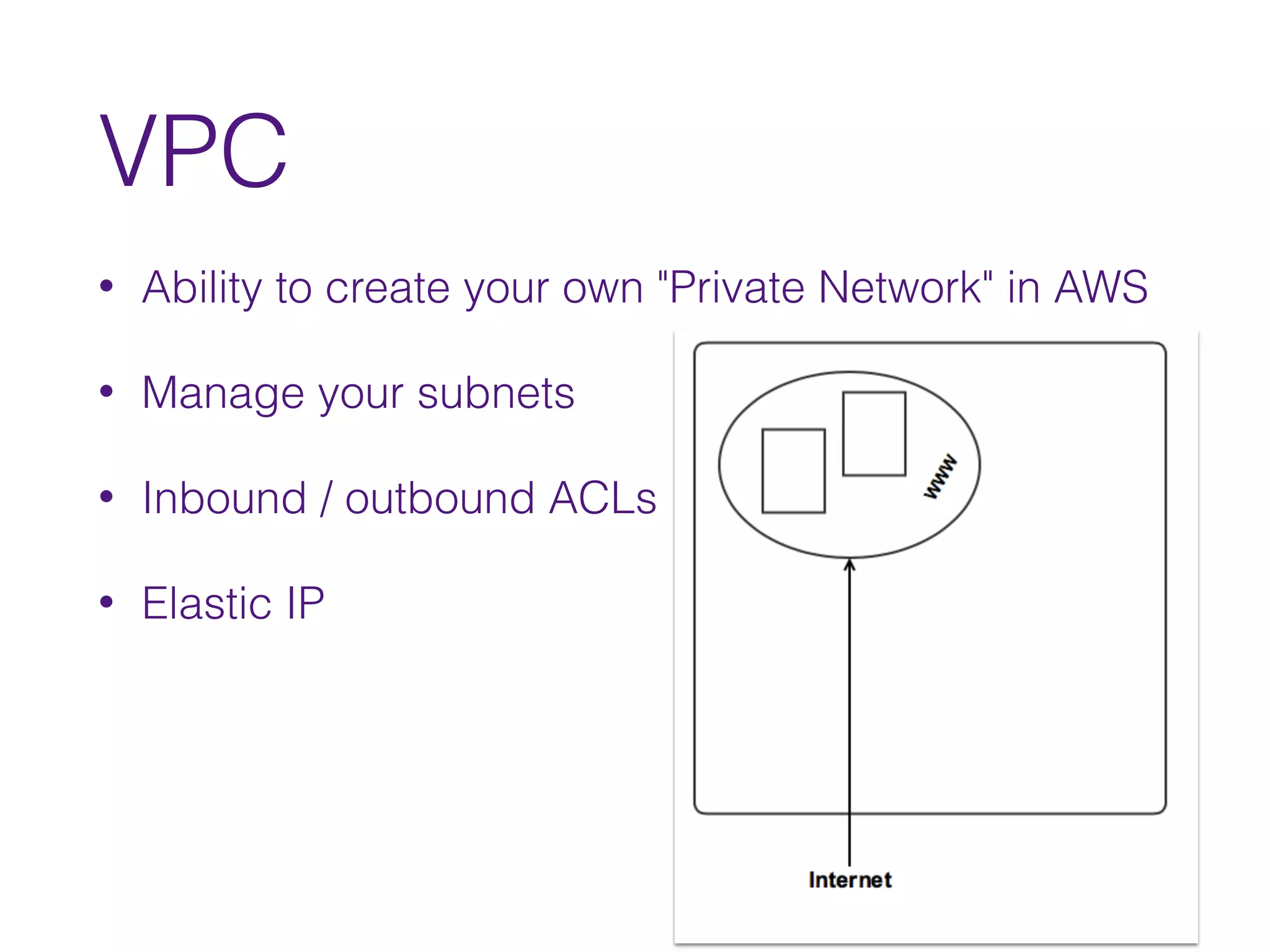 VPC

• Ability to create your own "Private Network" in AWS

• Manage your subnets

• Inbound / outbound ACLs

• Elastic IP

www

Internet